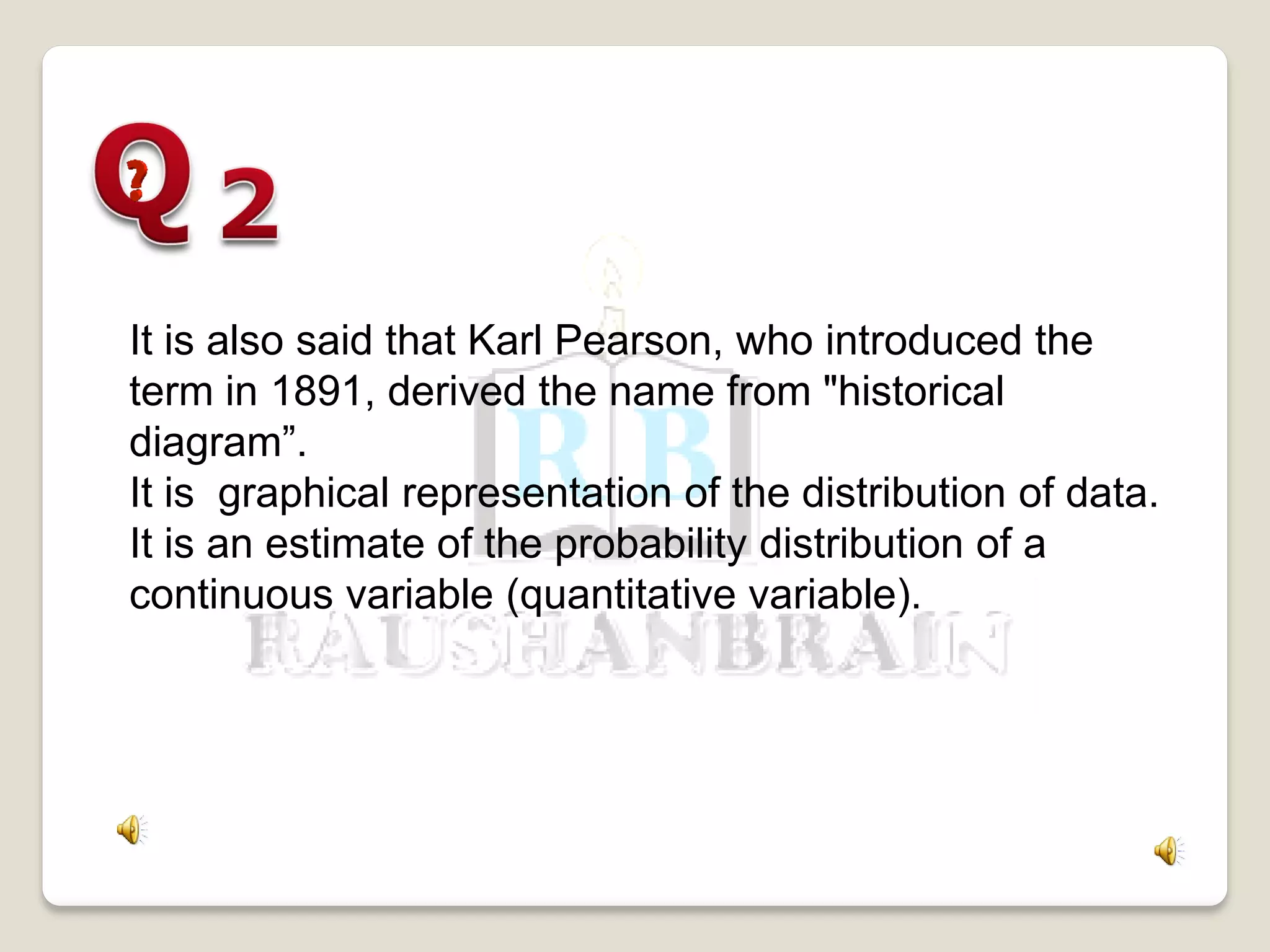 Q 2

It is also said that Karl Pearson, who introduced the term in 1891, derived the name from "historical diagram”.
It is  graphical representation of the distribution of data.
It is an estimate of the probability distribution of a continuous variable (quantitative variable).

RB
RAUSHANBRAIN